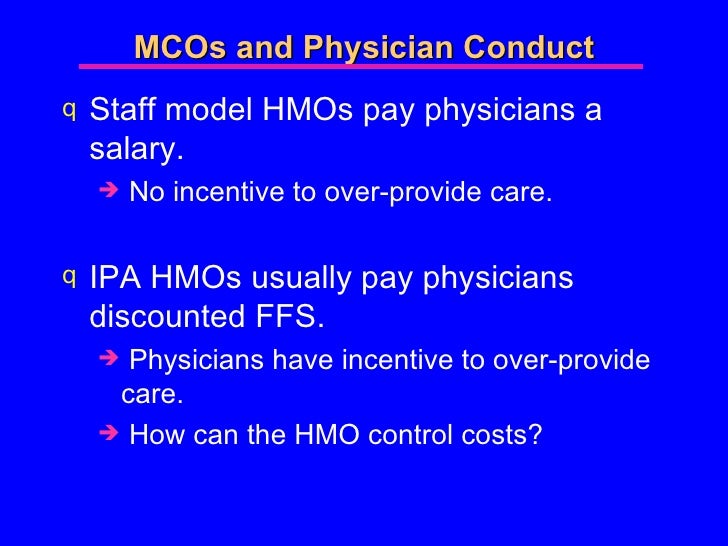 MCOs and Physician Conduct

q Staff model HMOs pay physicians a salary.

➔ No incentive to over-provide care.

q IPA HMOs usually pay physicians discounted FFS.

➔ Physicians have incentive to over-provide care.

➔ How can the HMO control costs?